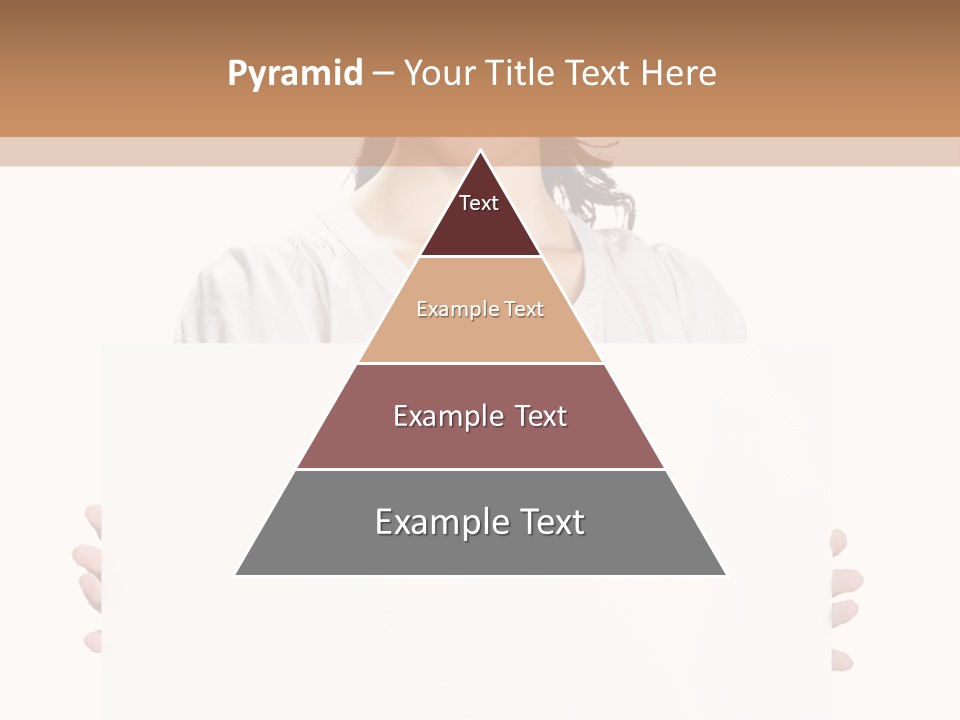 Pyramid – Your Title Text Here

Text

Example Text

Example Text

Example Text